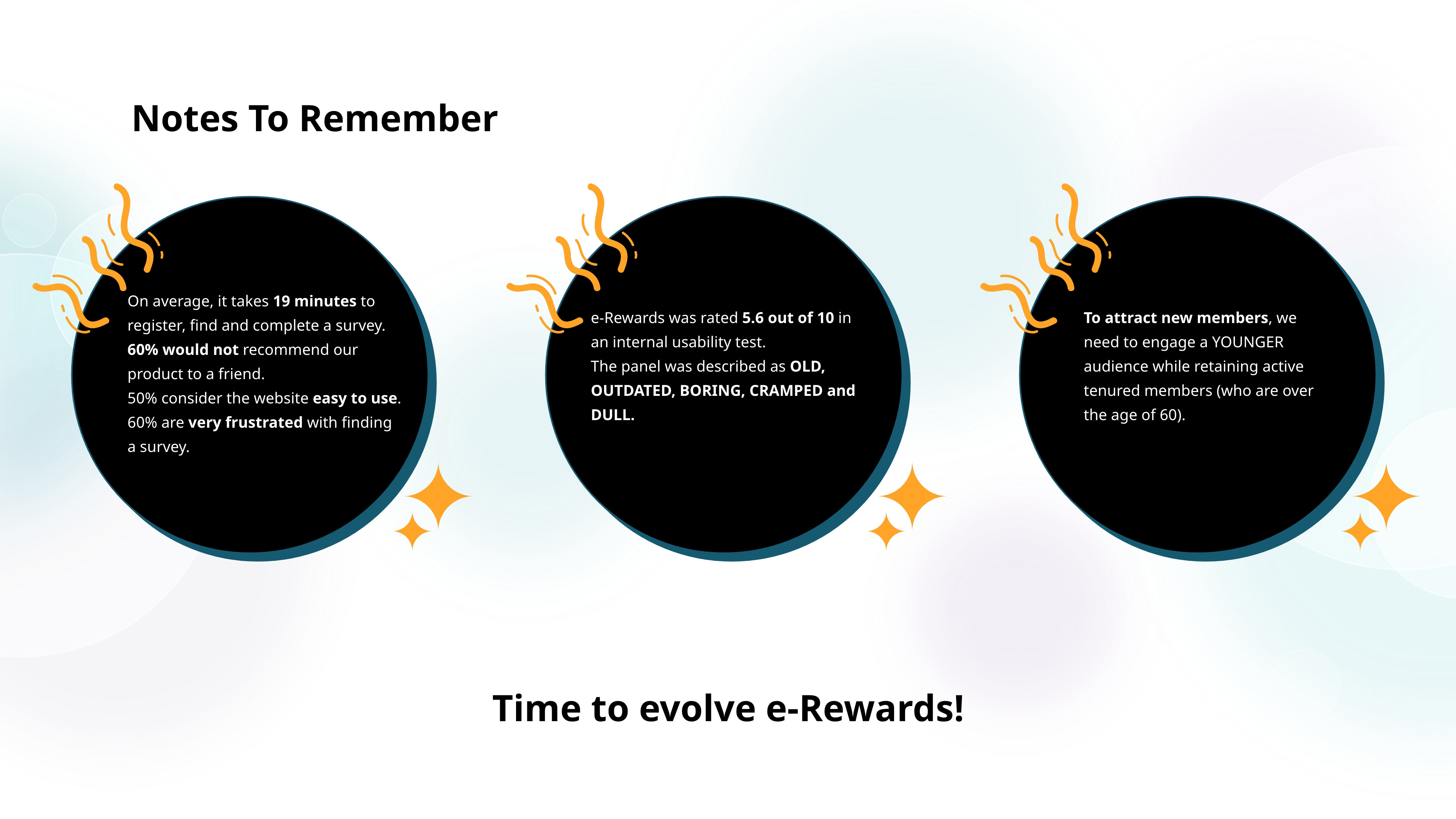 Notes To Remember

On average, it takes 19 minutes to register, find and complete a survey.
60% would not recommend our product to a friend.
50% consider the website easy to use.
60% are very frustrated with finding a survey.

e-Rewards was rated 5.6 out of 10 in an internal usability test.
The panel was described as OLD, OUTDATED, BORING, CRAMPED and DULL.

To attract new members, we need to engage a YOUNGER audience while retaining active tenured members (who are over the age of 60).

Time to evolve e-Rewards!